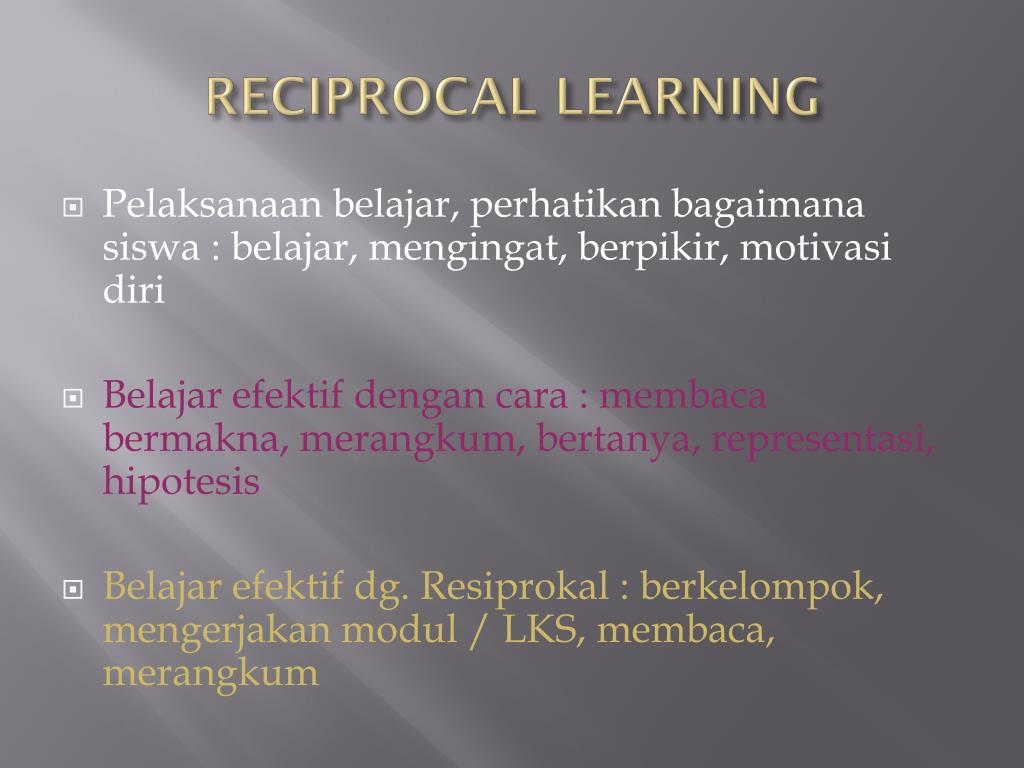 RECIPROCAL LEARNING

Pelaksanaan belajar, perhatikan bagaimana siswa : belajar, mengingat, berpikir, motivasi diri

Belajar efektif dengan cara : membaca bermakna, merangkum, bertanya, representasi, hipotesis

Belajar efektif dg. Resiprokal : berkelompok, mengerjakan modul / LKS, membaca, merangkum